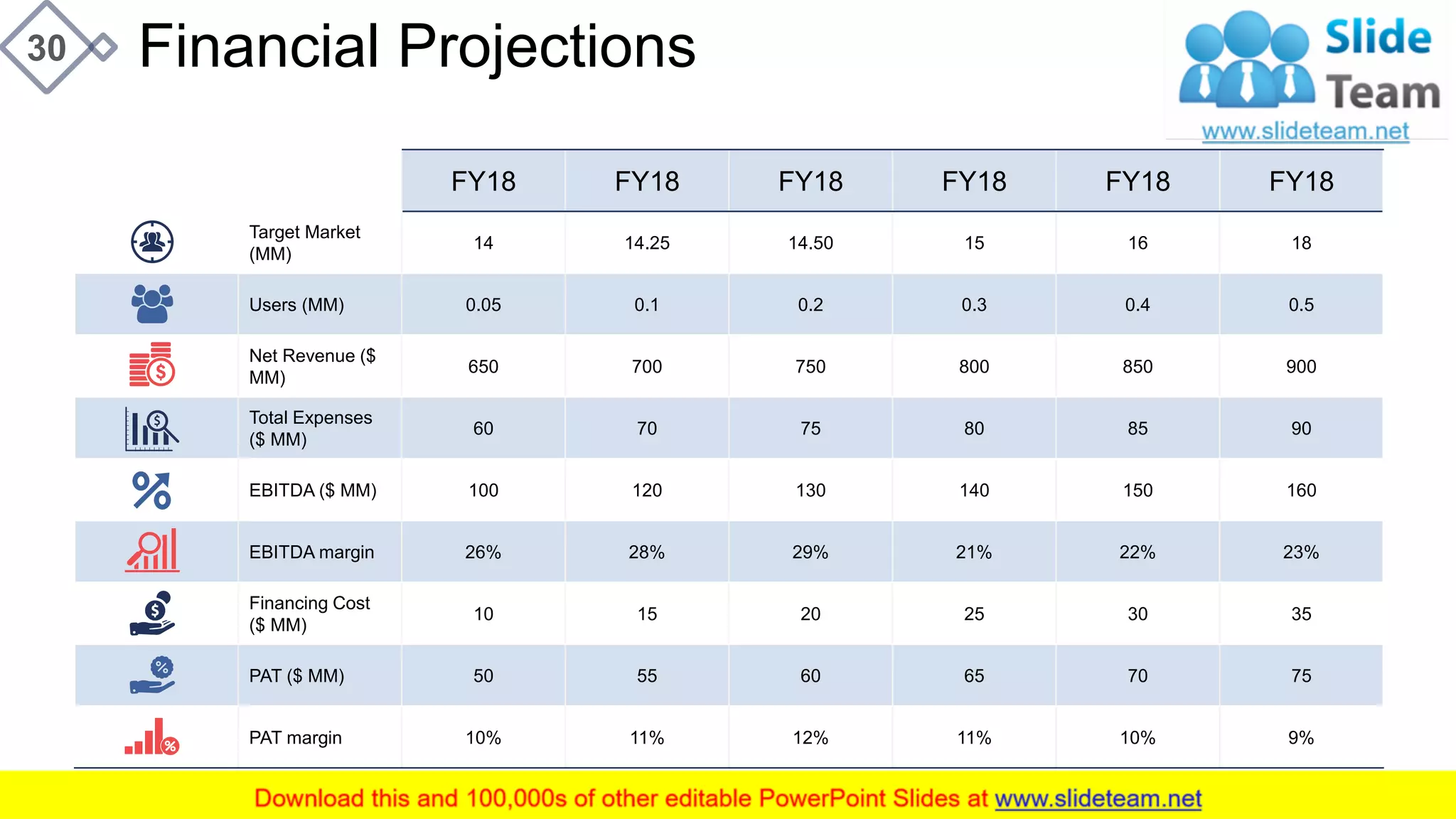 30

Financial Projections

Slide Team
www.slideteam.net

| | FY18 | FY18 | FY18 | FY18 | FY18 | FY18 |
|---|---|---|---|---|---|---|
| Target Market (MM) | 14 | 14.25 | 14.50 | 15 | 16 | 18 |
| Users (MM) | 0.05 | 0.1 | 0.2 | 0.3 | 0.4 | 0.5 |
| Net Revenue ($ MM) | 650 | 700 | 750 | 800 | 850 | 900 |
| Total Expenses ($ MM) | 60 | 70 | 75 | 80 | 85 | 90 |
| EBITDA ($ MM) | 100 | 120 | 130 | 140 | 150 | 160 |
| EBITDA margin | 26% | 28% | 29% | 21% | 22% | 23% |
| Financing Cost ($ MM) | 10 | 15 | 20 | 25 | 30 | 35 |
| PAT ($ MM) | 50 | 55 | 60 | 65 | 70 | 75 |
| PAT margin | 10% | 11% | 12% | 11% | 10% | 9% |

Download this and 100,000s of other editable PowerPoint Slides at www.slideteam.net